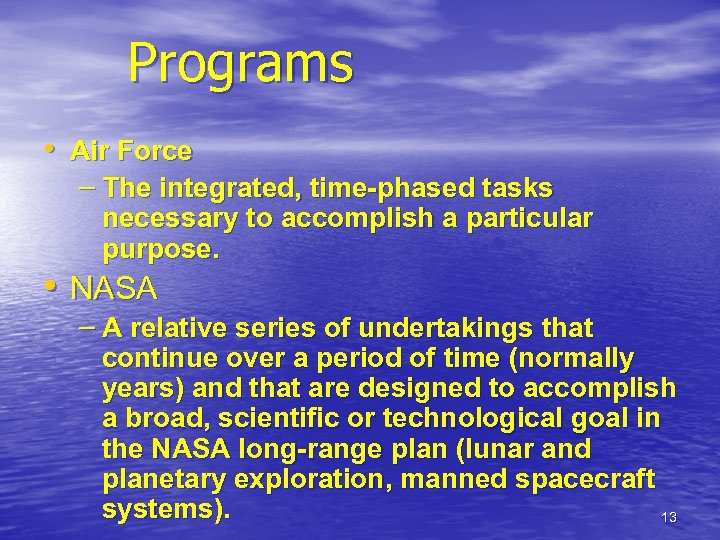 Programs

• Air Force
– The integrated, time-phased tasks necessary to accomplish a particular purpose.

• NASA
– A relative series of undertakings that continue over a period of time (normally years) and that are designed to accomplish a broad, scientific or technological goal in the NASA long-range plan (lunar and planetary exploration, manned spacecraft systems).

13